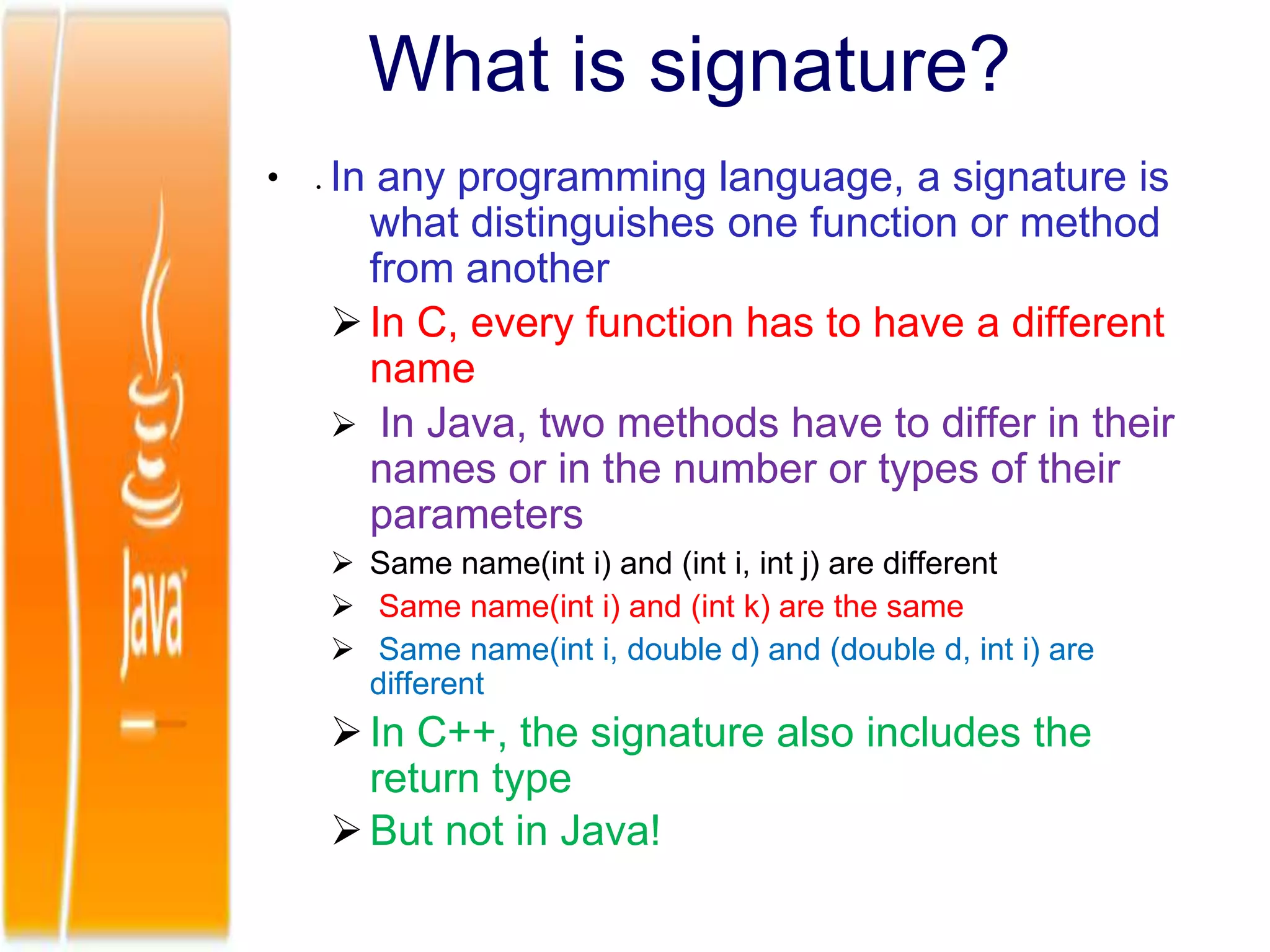 Java

What is signature?

• . In any programming language, a signature is what distinguishes one function or method from another

➢ In C, every function has to have a different name

➢ In Java, two methods have to differ in their names or in the number or types of their parameters

➢ Same name(int i) and (int i, int j) are different

➢ Same name(int i) and (int k) are the same

➢ Same name(int i, double d) and (double d, int i) are different

➢ In C++, the signature also includes the return type

➢ But not in Java!